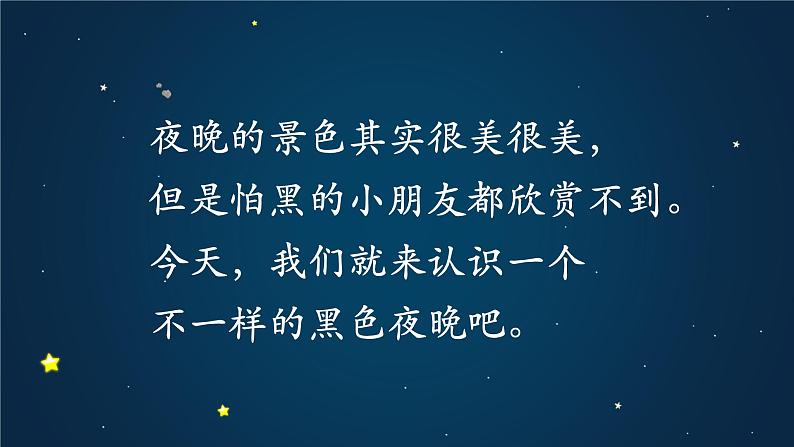 夜晚的景色其实很美很美，
但是怕黑的小朋友都欣赏不到。
今天，我们就来认识一个
不一样的黑色夜晚吧。